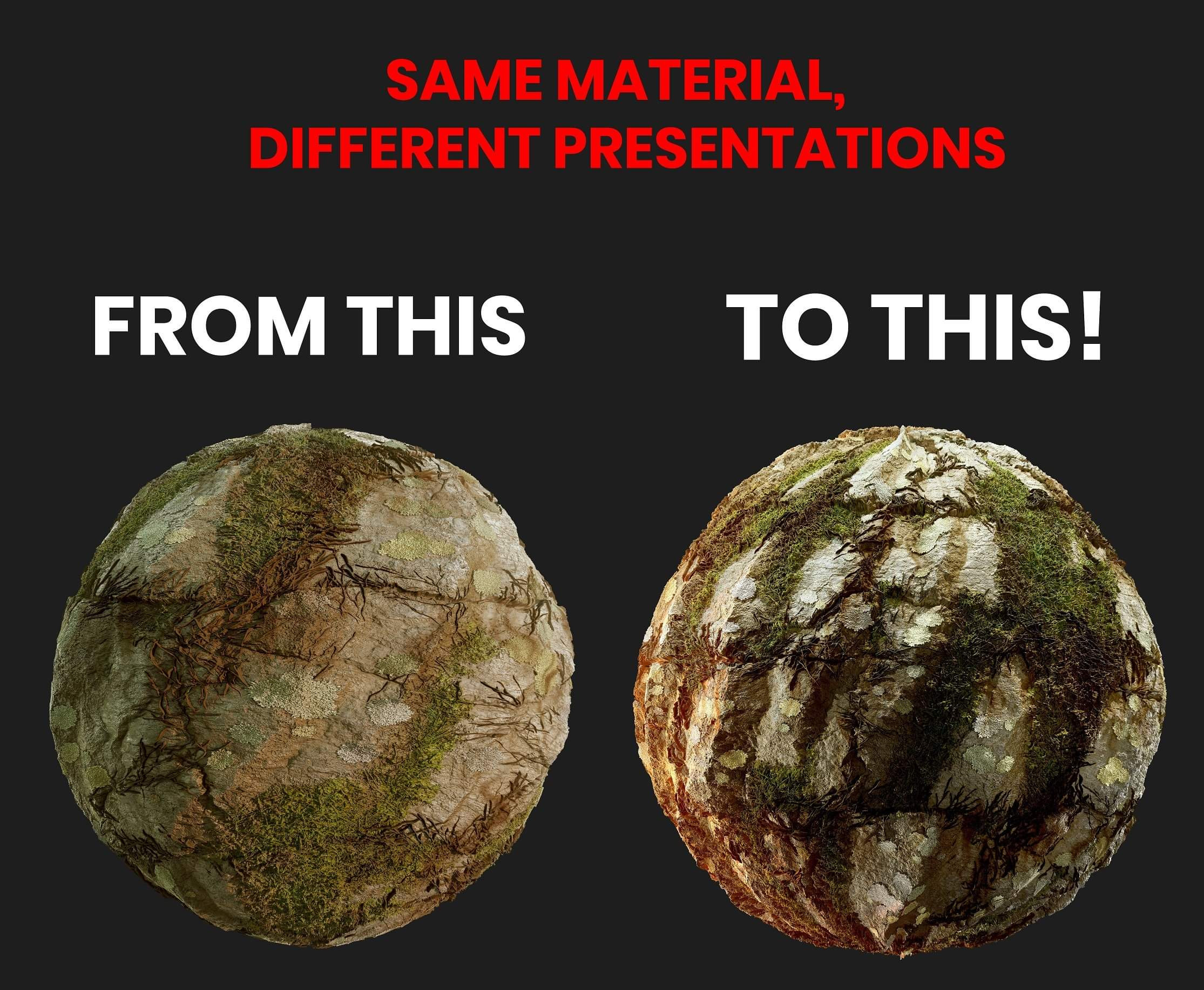 SAME MATERIAL,
DIFFERENT PRESENTATIONS

FROM THIS

TO THIS!